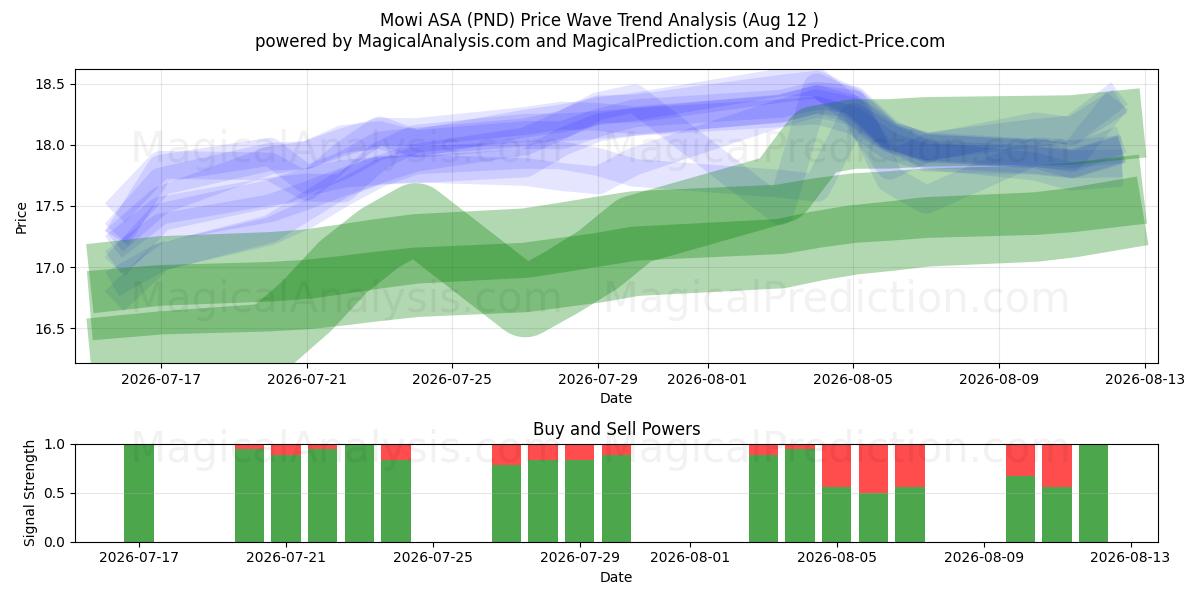 Mowi ASA (PND) Price Wave Trend Analysis (Aug 12 )
powered by MagicalAnalysis.com and MagicalPrediction.com and Predict-Price.com

MagicalAnalysis.com MagicalPrediction.com
MagicalAnalysis.com MagicalPrediction.com

Price
18.5
18.0
17.5
17.0
16.5

2026-07-17 2026-07-21 2026-07-25 2026-07-29 2026-08-01 2026-08-05 2026-08-09 2026-08-13
Date

Buy and Sell Powers

MagicalAnalysis.com MagicalPrediction.com

Signal Strength
1.0
0.5
0.0

2026-07-17 2026-07-21 2026-07-25 2026-07-29 2026-08-01 2026-08-05 2026-08-09 2026-08-13
Date